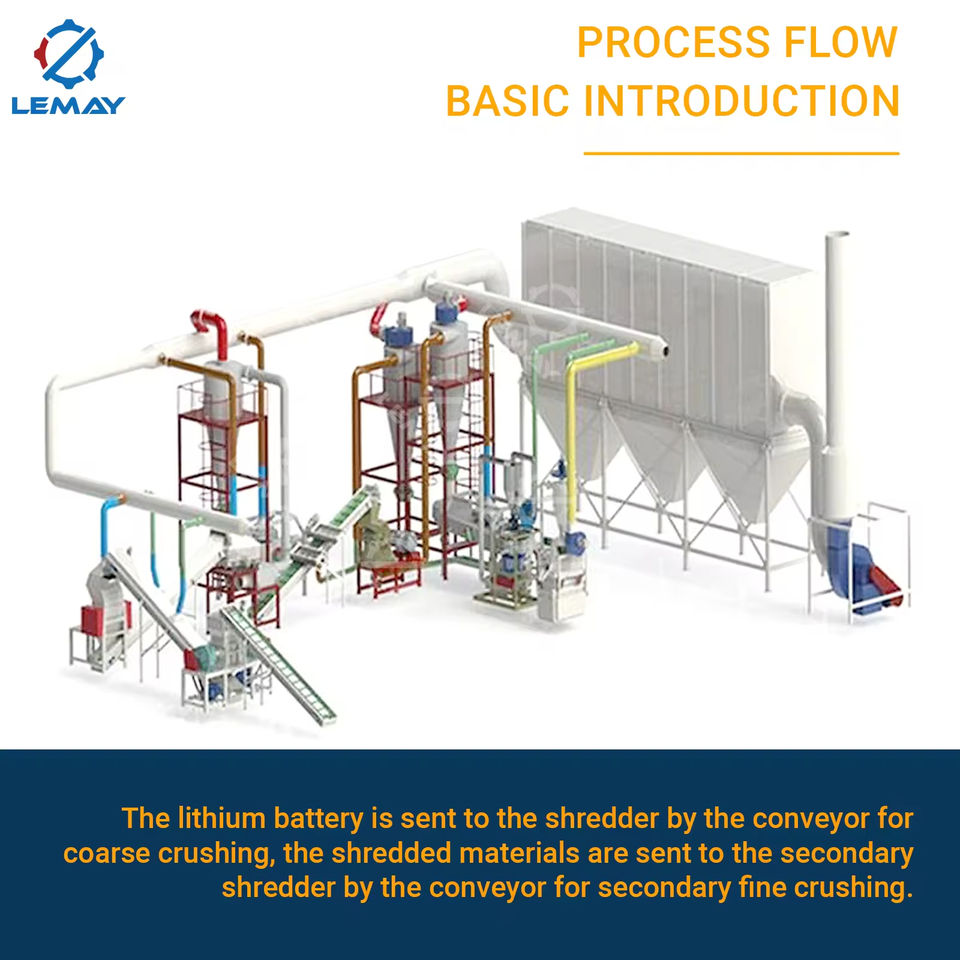 LEMAY

PROCESS FLOW
BASIC INTRODUCTION

The lithium battery is sent to the shredder by the conveyor for coarse crushing, the shredded materials are sent to the secondary shredder by the conveyor for secondary fine crushing.